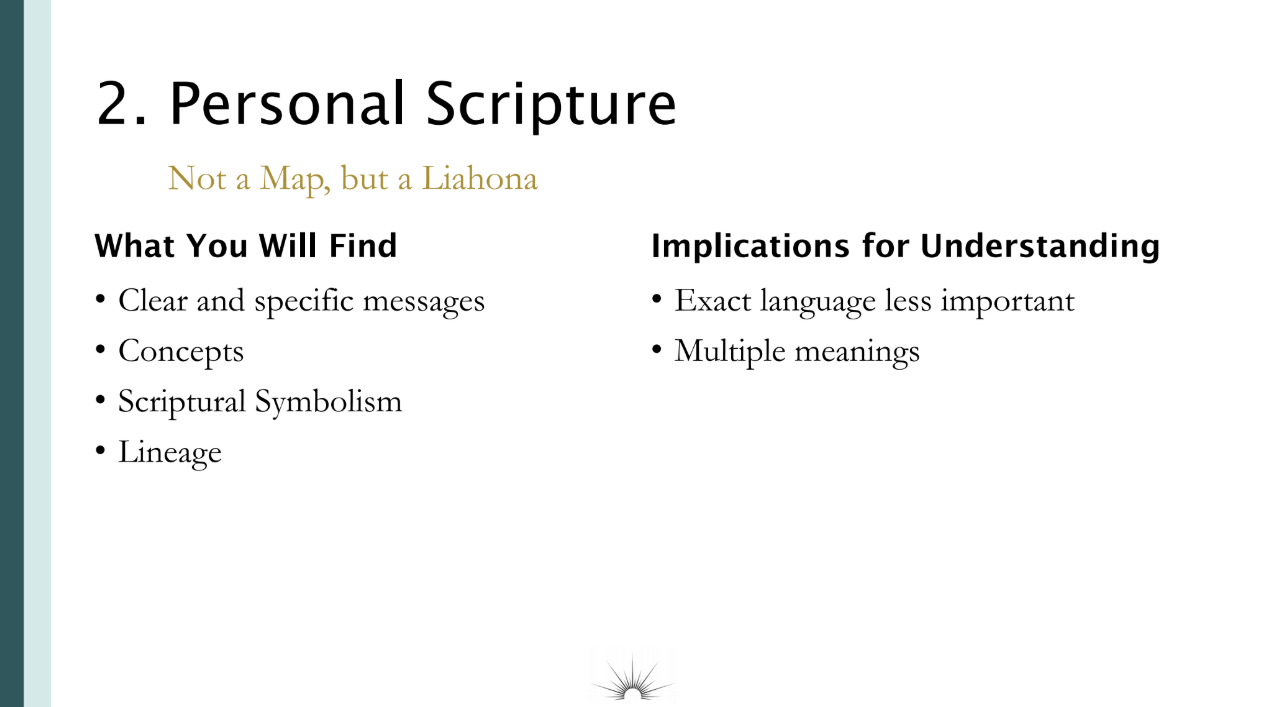 2. Personal Scripture

Not a Map, but a Liahona

What You Will Find

• Clear and specific messages
• Concepts
• Scriptural Symbolism
• Lineage

Implications for Understanding

• Exact language less important
• Multiple meanings